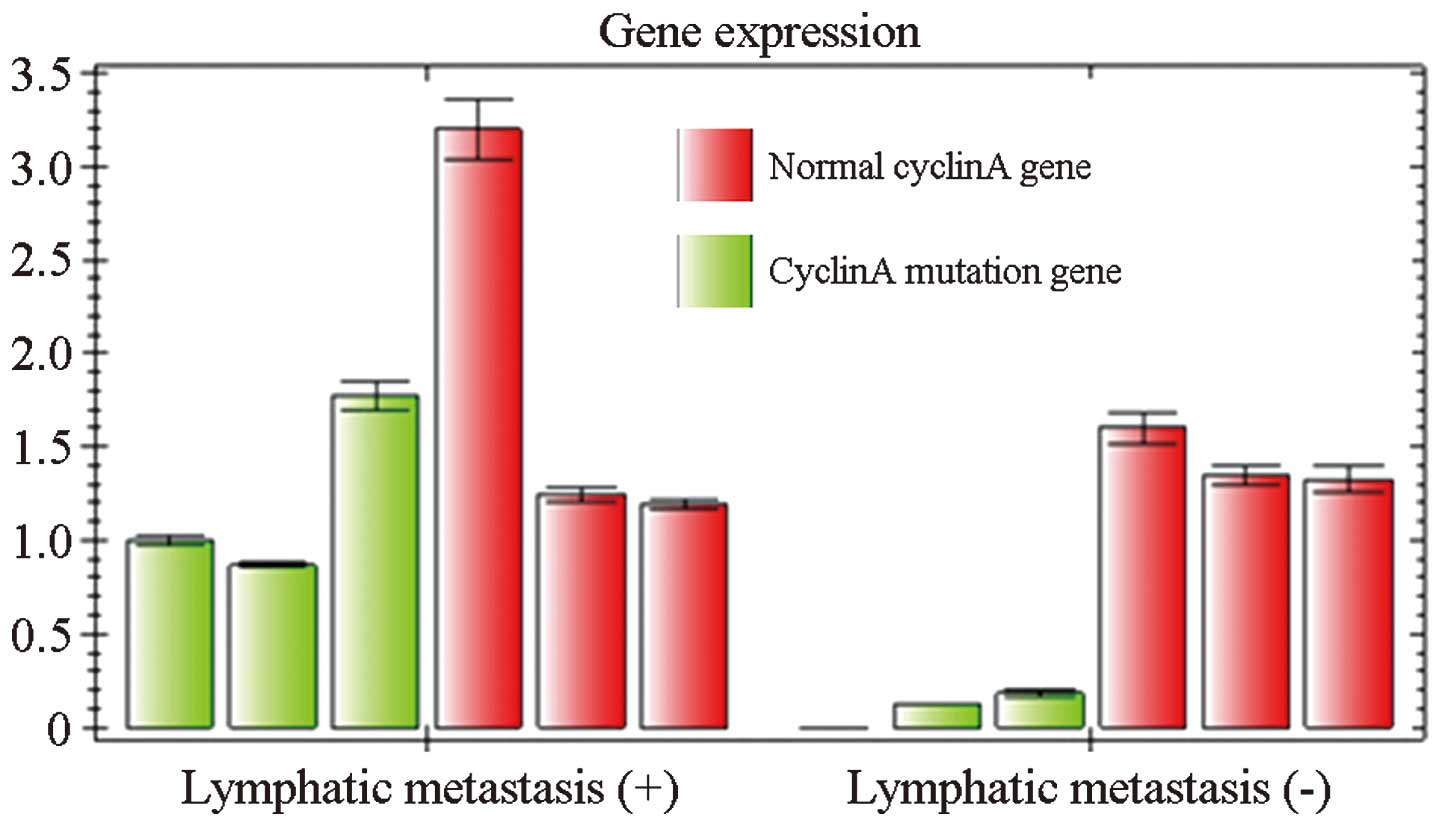 Gene expression

3.5
3.0
2.5
2.0
1.5
1.0
0.5
0

Normal cyclinA gene
CyclinA mutation gene

Lymphatic metastasis (+)
Lymphatic metastasis (-)